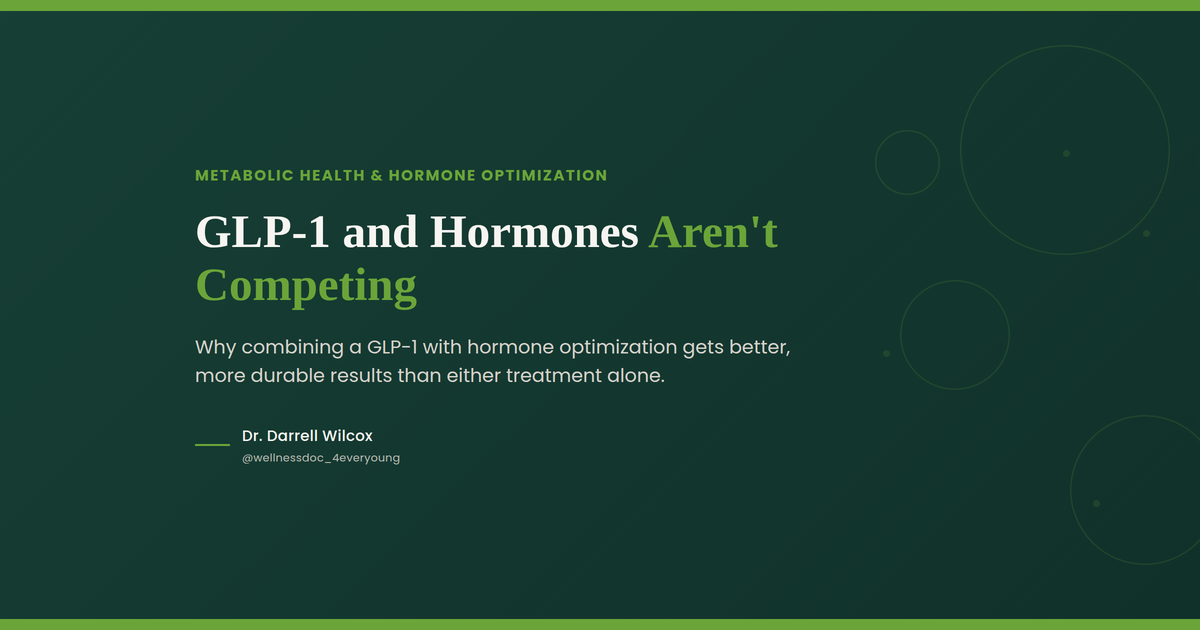 METABOLIC HEALTH & HORMONE OPTIMIZATION

GLP-1 and Hormones Aren't Competing

Why combining a GLP-1 with hormone optimization gets better, more durable results than either treatment alone.

Dr. Darrell Wilcox
@wellnessdoc_4everyoung